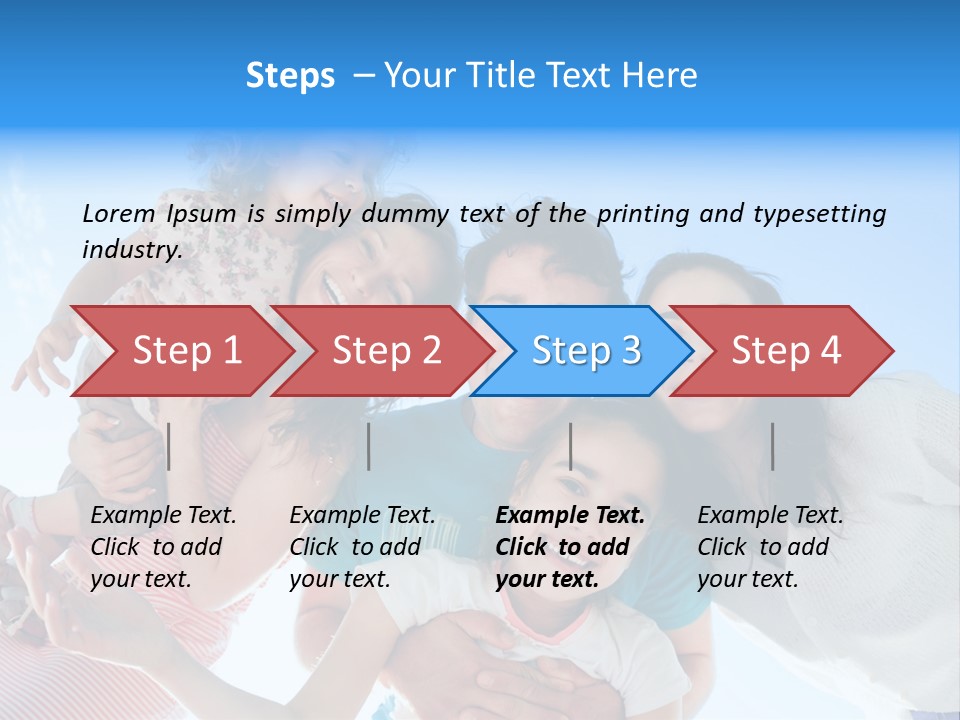 Steps – Your Title Text Here

Lorem Ipsum is simply dummy text of the printing and typesetting industry.

Step 1

Step 2

Step 3

Step 4

Example Text. Click to add your text.

Example Text. Click to add your text.

Example Text. Click to add your text.

Example Text. Click to add your text.